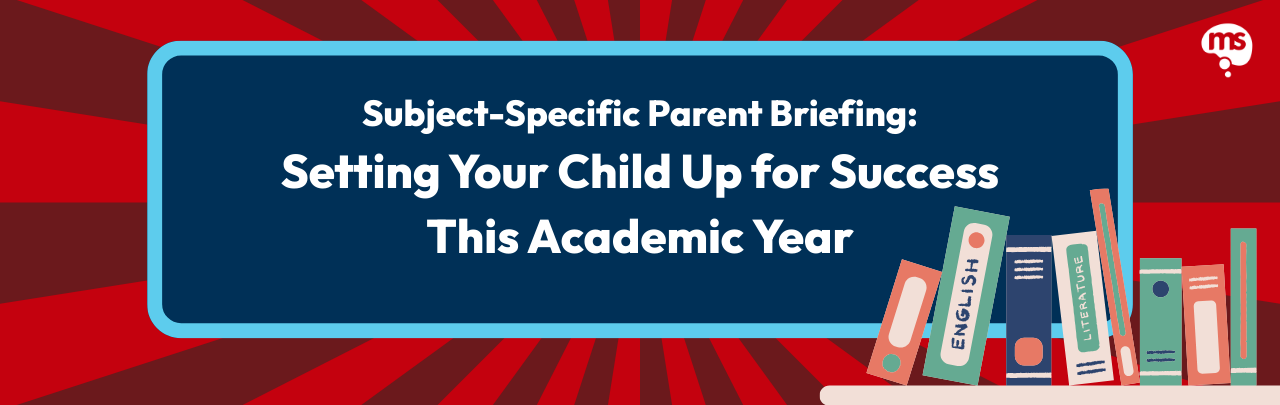 ms

Subject-Specific Parent Briefing:

Setting Your Child Up for Success This Academic Year

ENGLISH

LITERATURE